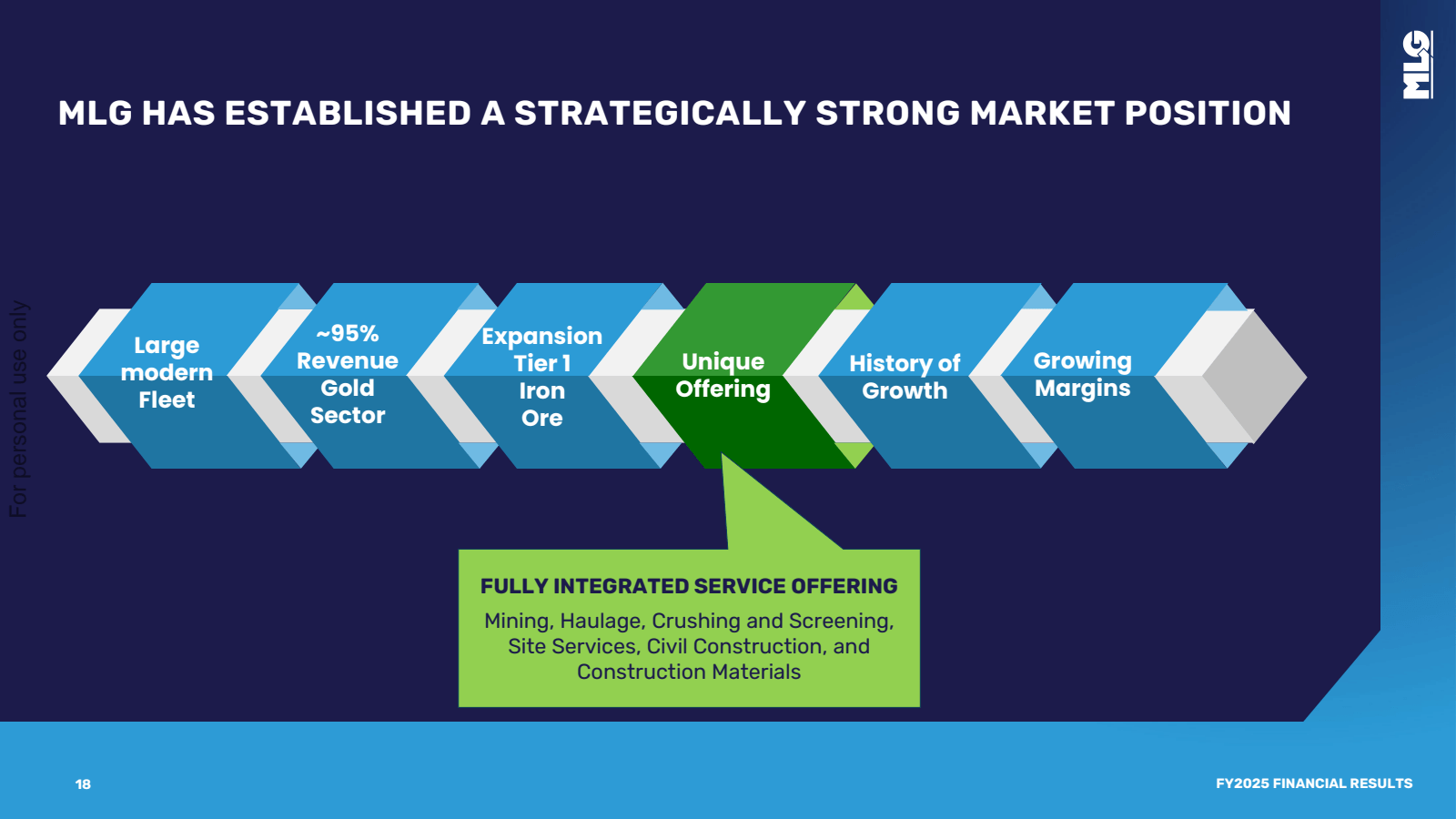 MLG

MLG HAS ESTABLISHED A STRATEGICALLY STRONG MARKET POSITION

For personal use only

Large modern Fleet

~95% Revenue Gold Sector

Expansion Tier 1 Iron Ore

Unique Offering

History of Growth

Growing Margins

FULLY INTEGRATED SERVICE OFFERING

Mining, Haulage, Crushing and Screening, Site Services, Civil Construction, and Construction Materials

18

FY2025 FINANCIAL RESULTS